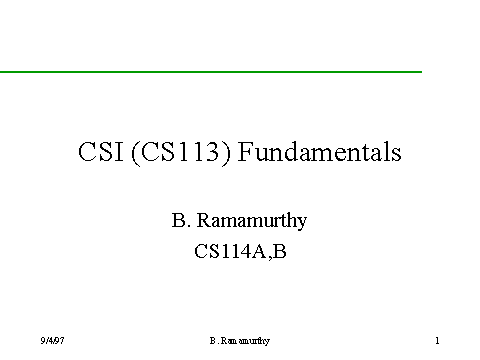 CSI (CS113) Fundamentals

B. Ramamurthy

CS114A,B

9/4/97

B. Ramamurthy

1